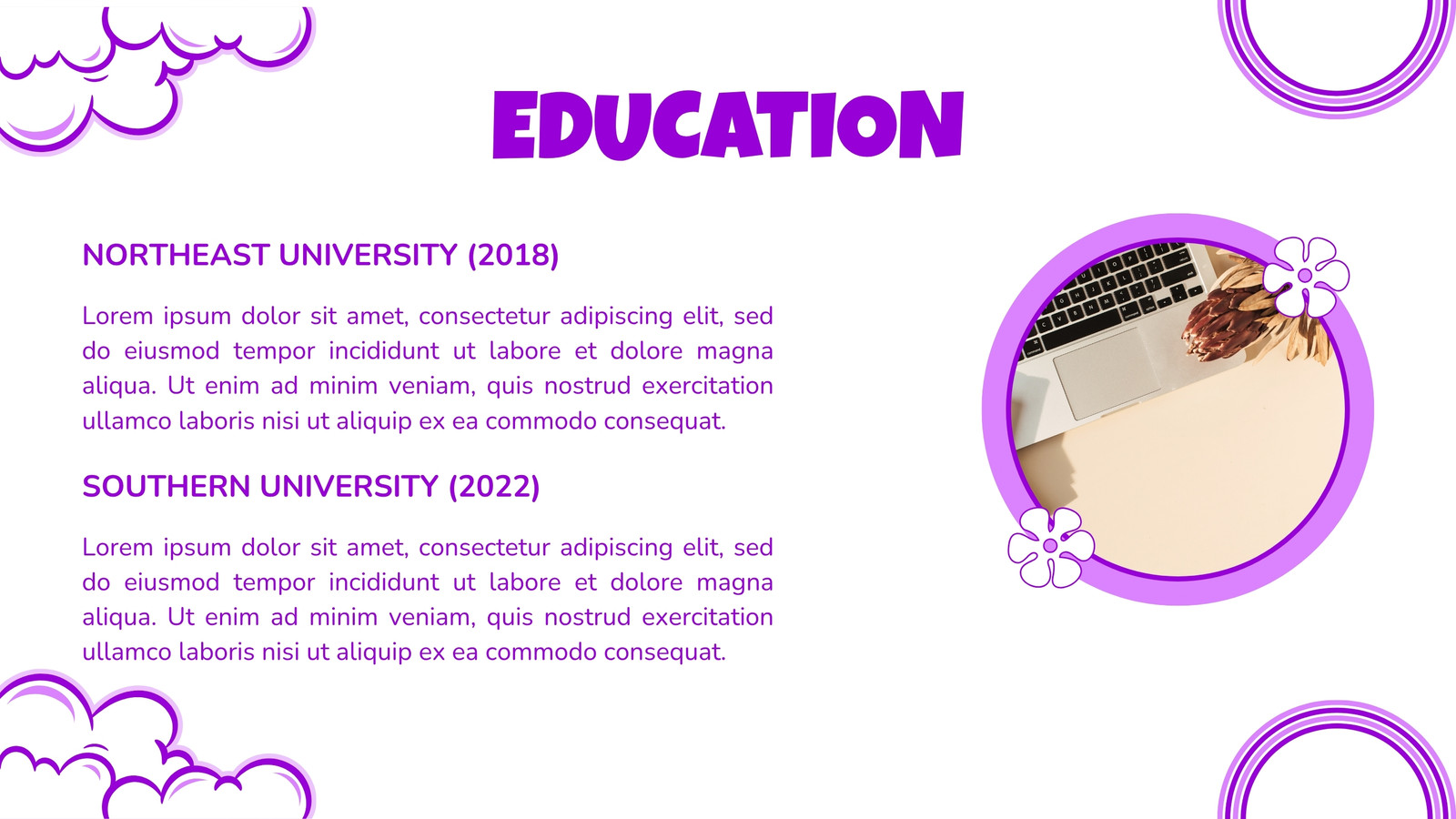 EDUCATION

NORTHEAST UNIVERSITY (2018)

Lorem ipsum dolor sit amet, consectetur adipiscing elit, sed do eiusmod tempor incididunt ut labore et dolore magna aliqua. Ut enim ad minim veniam, quis nostrud exercitation ullamco laboris nisi ut aliquip ex ea commodo consequat.

SOUTHERN UNIVERSITY (2022)

Lorem ipsum dolor sit amet, consectetur adipiscing elit, sed do eiusmod tempor incididunt ut labore et dolore magna aliqua. Ut enim ad minim veniam, quis nostrud exercitation ullamco laboris nisi ut aliquip ex ea commodo consequat.